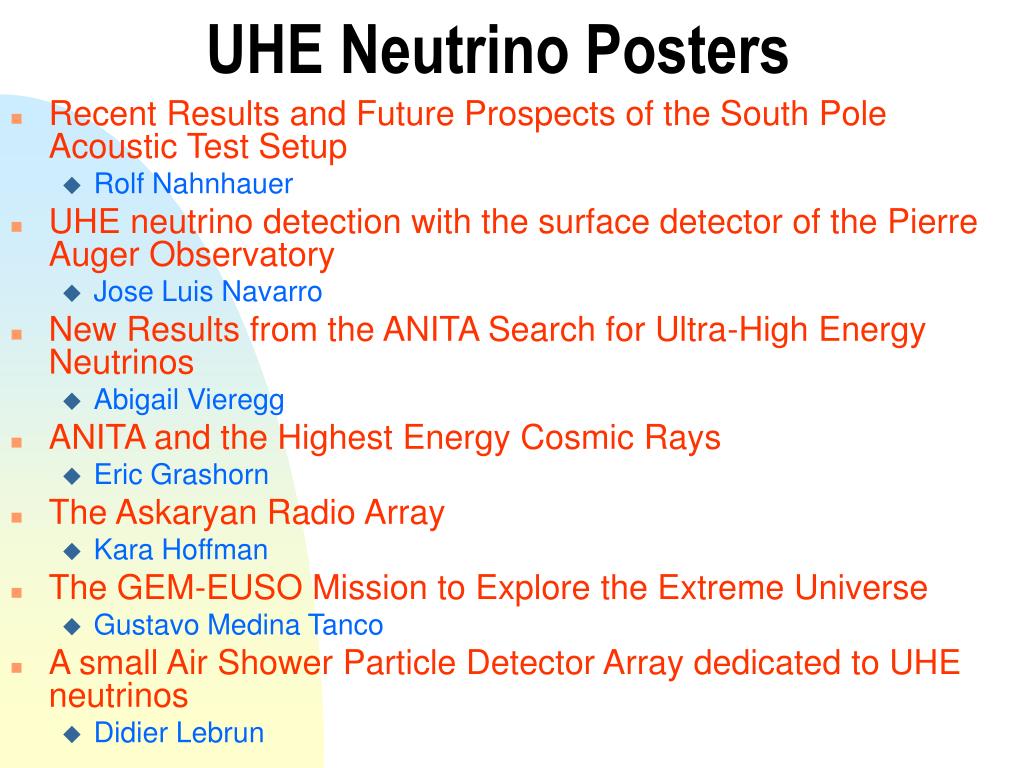 UHE Neutrino Posters

- Recent Results and Future Prospects of the South Pole Acoustic Test Setup
  - Rolf Nahnhauer
- UHE neutrino detection with the surface detector of the Pierre Auger Observatory
  - Jose Luis Navarro
- New Results from the ANITA Search for Ultra-High Energy Neutrinos
  - Abigail Vieregg
- ANITA and the Highest Energy Cosmic Rays
  - Eric Grashorn
- The Askaryan Radio Array
  - Kara Hoffman
- The GEM-EUSO Mission to Explore the Extreme Universe
  - Gustavo Medina Tanco
- A small Air Shower Particle Detector Array dedicated to UHE neutrinos
  - Didier Lebrun